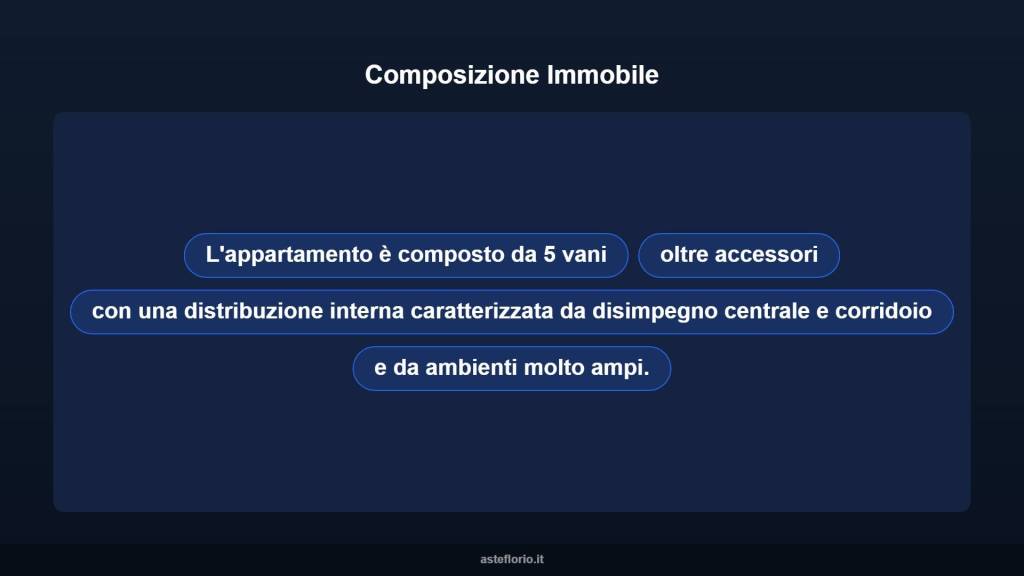 Composizione Immobile

L'appartamento è composto da 5 vani

oltre accessori

con una distribuzione interna caratterizzata da disimpegno centrale e corridoio

e da ambienti molto ampi.

asteflorio.it